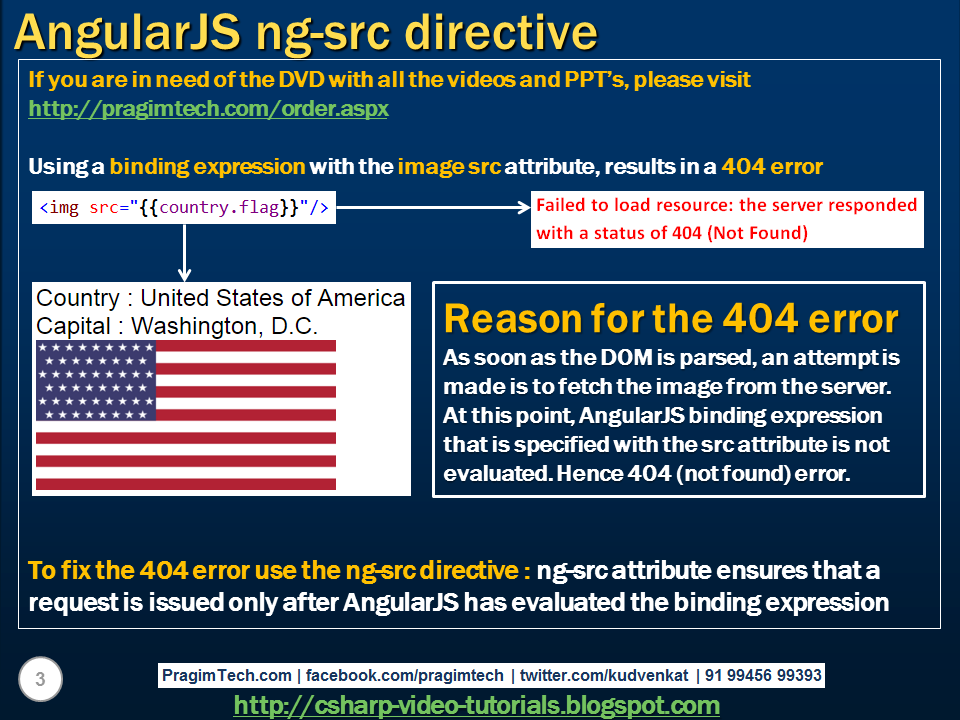 AngularJS ng-src directive

If you are in need of the DVD with all the videos and PPT's, please visit
http://pragimtech.com/order.aspx

Using a binding expression with the image src attribute, results in a 404 error

<img src="{{country.flag}}"/>

Failed to load resource: the server responded with a status of 404 (Not Found)

Country : United States of America
Capital : Washington, D.C.

Reason for the 404 error

As soon as the DOM is parsed, an attempt is made is to fetch the image from the server. At this point, AngularJS binding expression that is specified with the src attribute is not evaluated. Hence 404 (not found) error.

To fix the 404 error use the ng-src directive : ng-src attribute ensures that a request is issued only after AngularJS has evaluated the binding expression

3

PragimTech.com | facebook.com/pragimtech | twitter.com/kudvenkat | 91 99456 99393

http://csharp-video-tutorials.blogspot.com